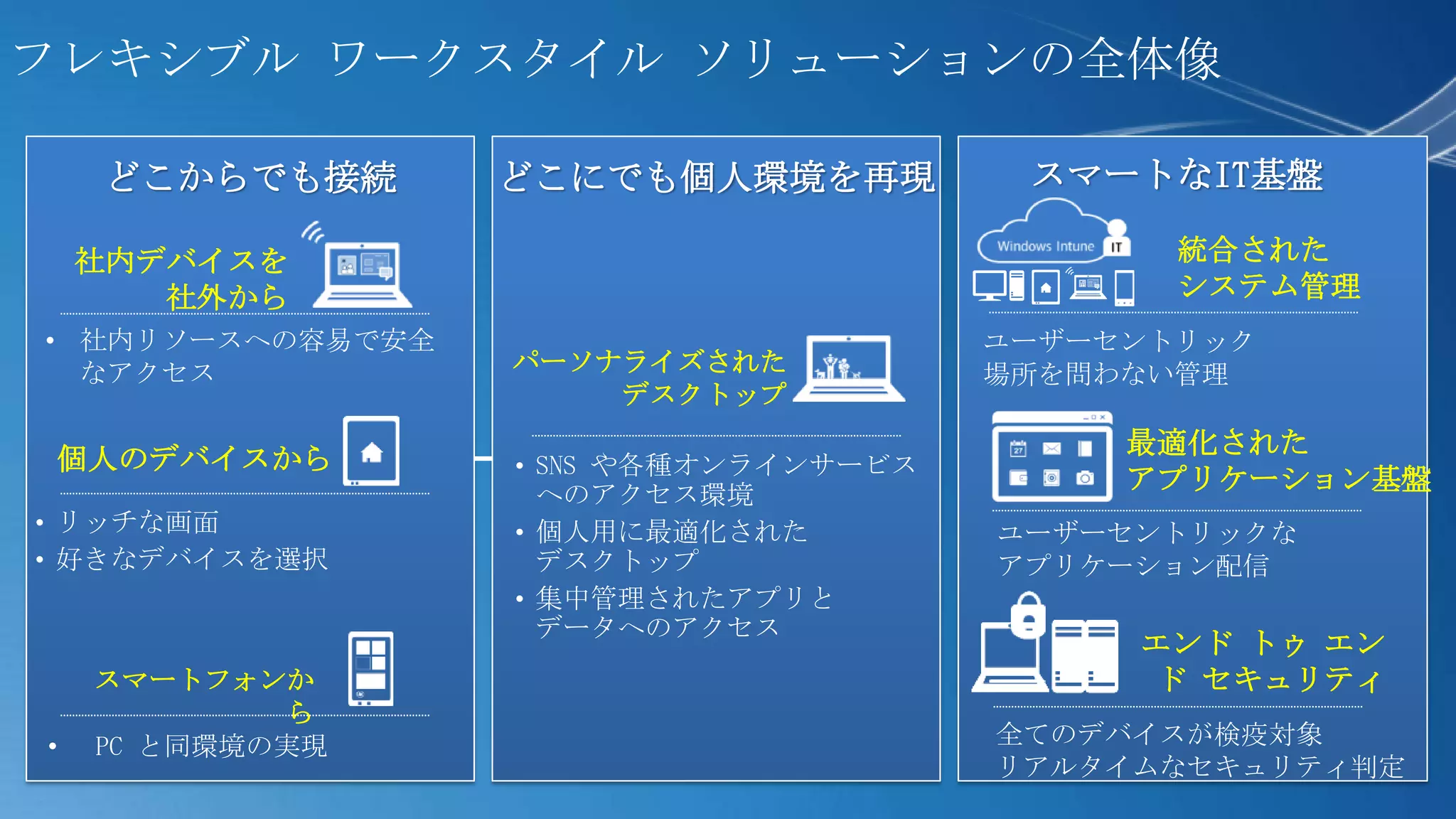 フレキシブル ワークスタイル ソリューションの全体像

どこからでも接続

社内デバイスを社外から

• 社内リソースへの容易で安全なアクセス

個人のデバイスから

• リッチな画面
• 好きなデバイスを選択

スマートフォンから

• PC と同環境の実現

どこにでも個人環境を再現

パーソナライズされたデスクトップ

• SNS や各種オンラインサービスへのアクセス環境
• 個人用に最適化されたデスクトップ
• 集中管理されたアプリとデータへのアクセス

スマートなIT基盤

Windows Intune IT

統合されたシステム管理

ユーザーセントリック
場所を問わない管理

最適化されたアプリケーション基盤

ユーザーセントリックなアプリケーション配信

エンド トゥ エンド セキュリティ

全てのデバイスが検疫対象
リアルタイムなセキュリティ判定